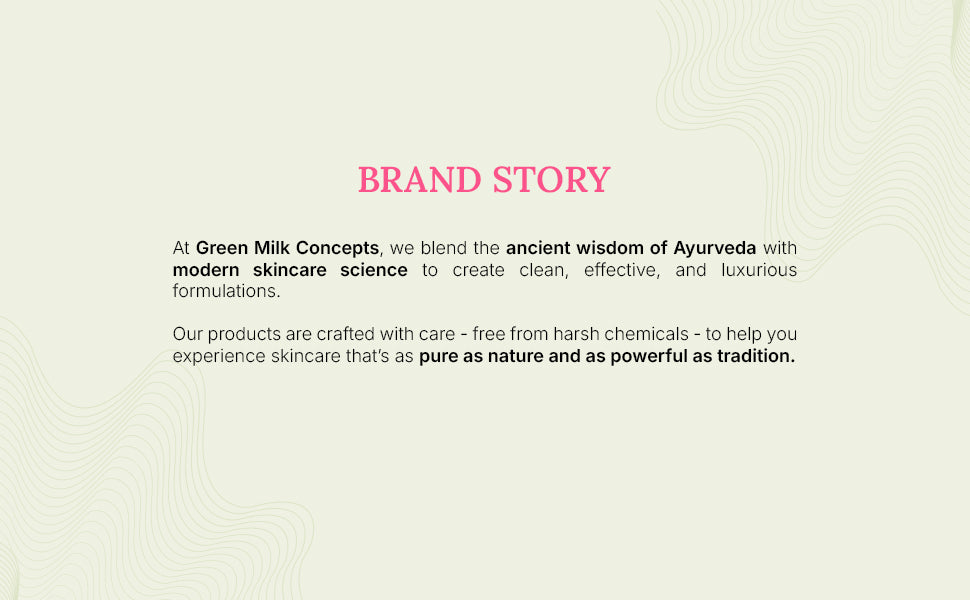 BRAND STORY

At Green Milk Concepts, we blend the ancient wisdom of Ayurveda with modern skincare science to create clean, effective, and luxurious formulations.

Our products are crafted with care - free from harsh chemicals - to help you experience skincare that's as pure as nature and as powerful as tradition.